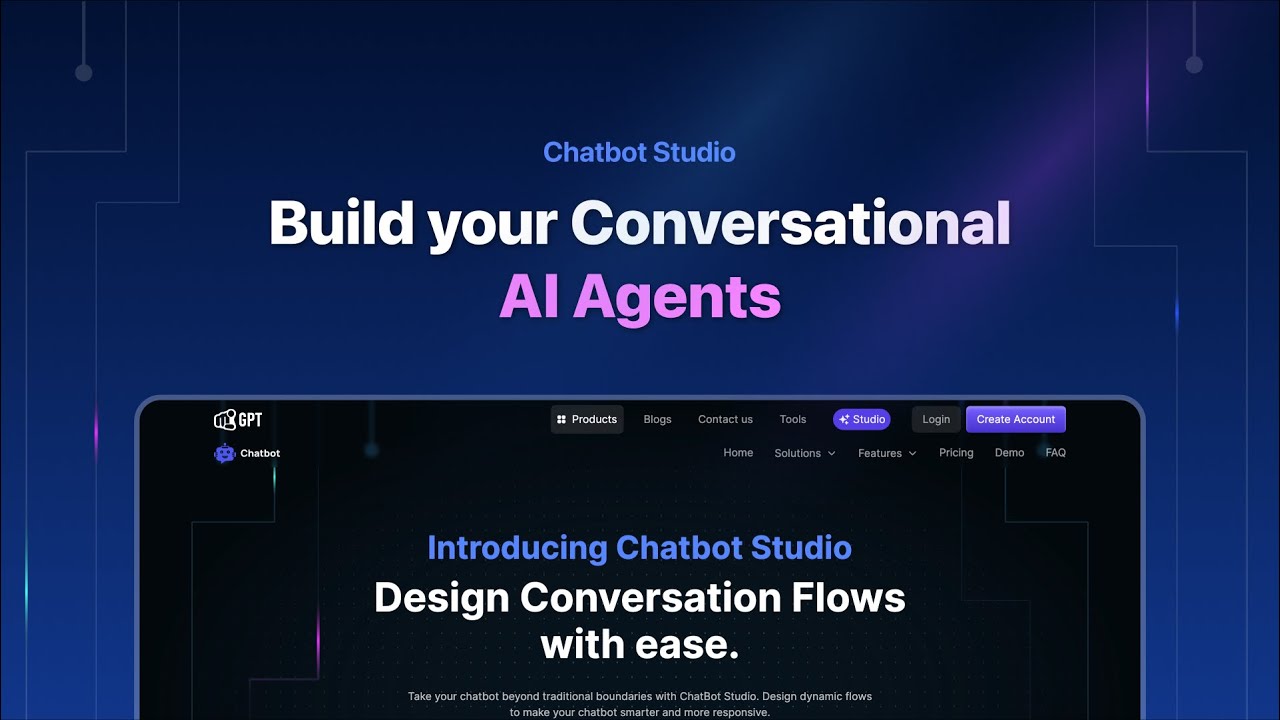 Chatbot Studio

Build your Conversational AI Agents

GPT

Products Blogs Contact us Tools Studio Login Create Account

Chatbot

Home Solutions Features Pricing Demo FAQ

Introducing Chatbot Studio

Design Conversation Flows with ease.

Take your chatbot beyond traditional boundaries with ChatBot Studio. Design dynamic flows to make your chatbot smarter and more responsive.